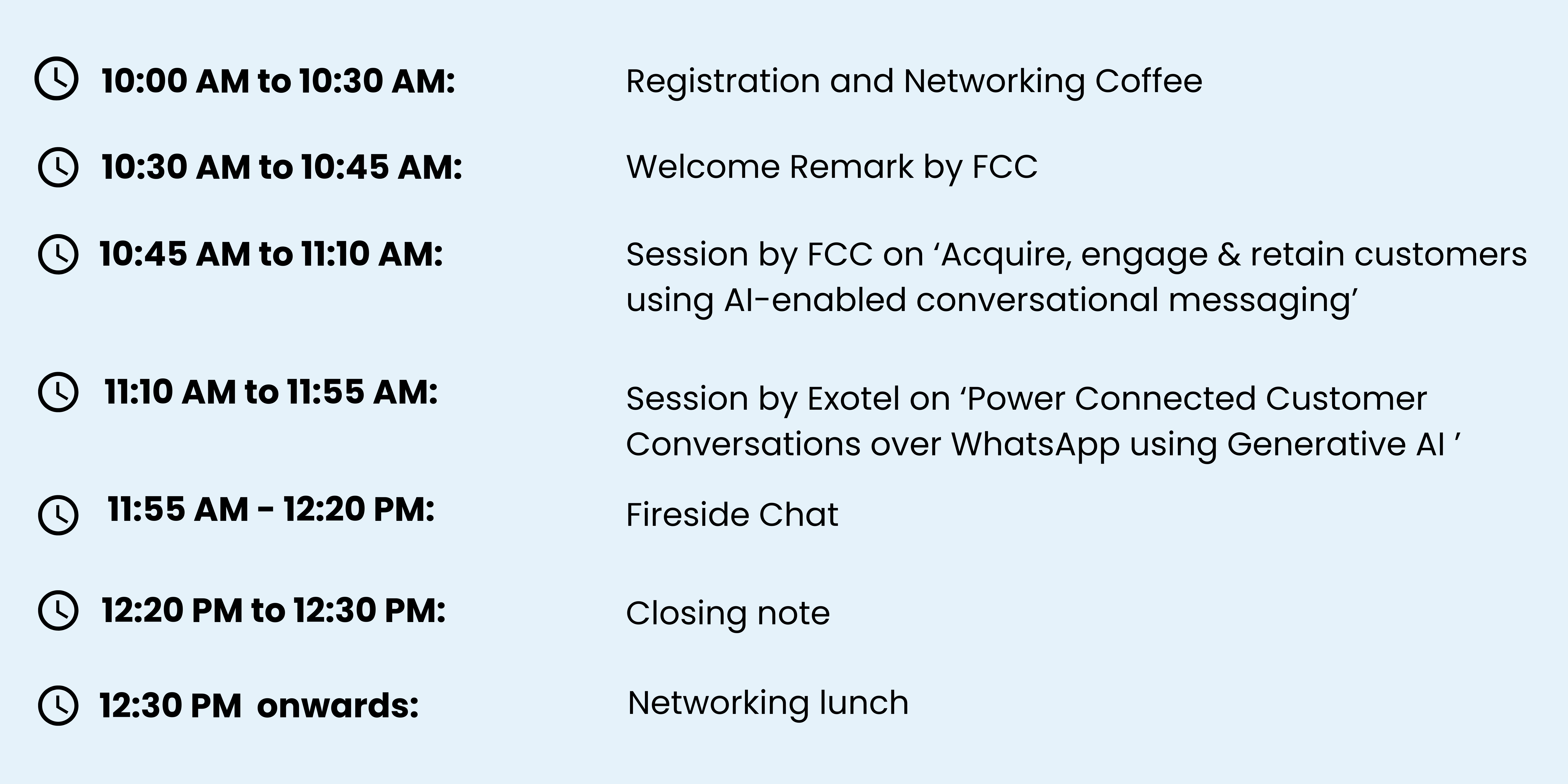 10:00 AM to 10:30 AM: Registration and Networking Coffee

10:30 AM to 10:45 AM: Welcome Remark by FCC

10:45 AM to 11:10 AM: Session by FCC on ‘Acquire, engage & retain customers using AI-enabled conversational messaging’

11:10 AM to 11:55 AM: Session by Exotel on ‘Power Connected Customer Conversations over WhatsApp using Generative AI ’

11:55 AM - 12:20 PM: Fireside Chat

12:20 PM to 12:30 PM: Closing note

12:30 PM onwards: Networking lunch